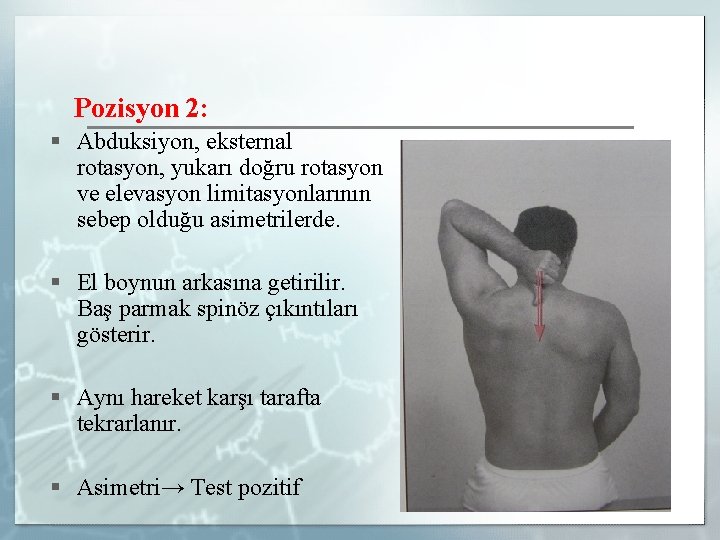 Pozisyon 2:

▪ Abduksiyon, eksternal rotasyon, yukarı doğru rotasyon ve elevasyon limitasyonlarının sebep olduğu asimetrilerde.

▪ El boynun arkasına getirilir. Baş parmak spinöz çıkıntıları gösterir.

▪ Aynı hareket karşı tarafta tekrarlanır.

▪ Asimetri→ Test pozitif